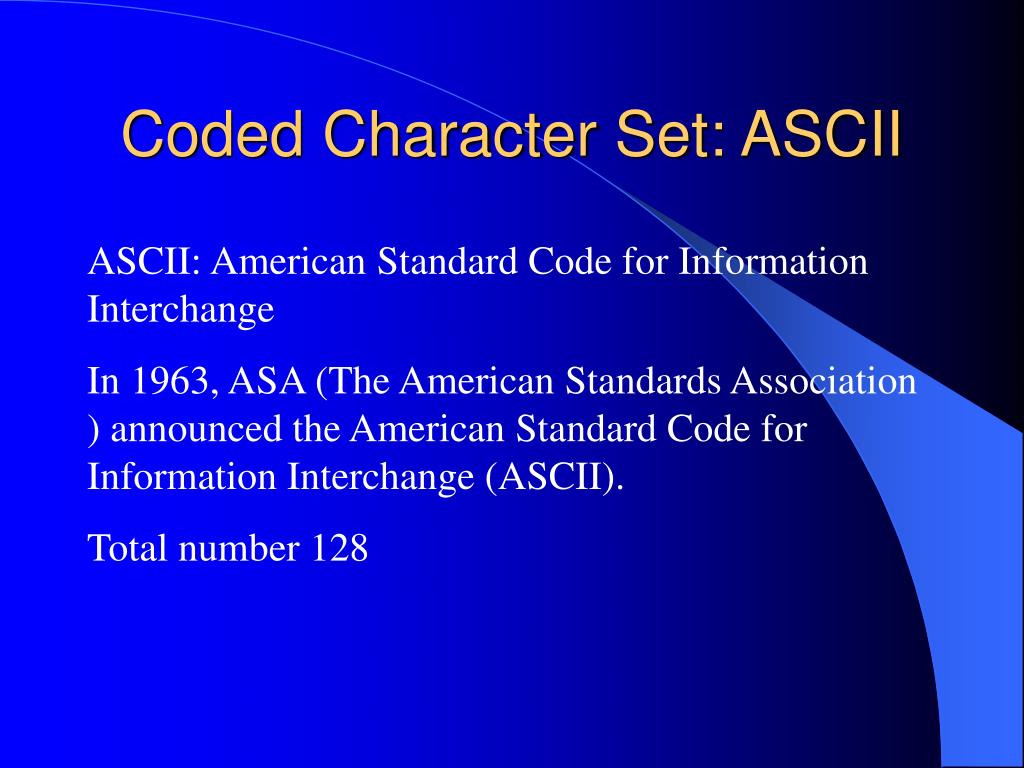 Coded Character Set: ASCII

ASCII: American Standard Code for Information Interchange

In 1963, ASA (The American Standards Association ) announced the American Standard Code for Information Interchange (ASCII).

Total number 128